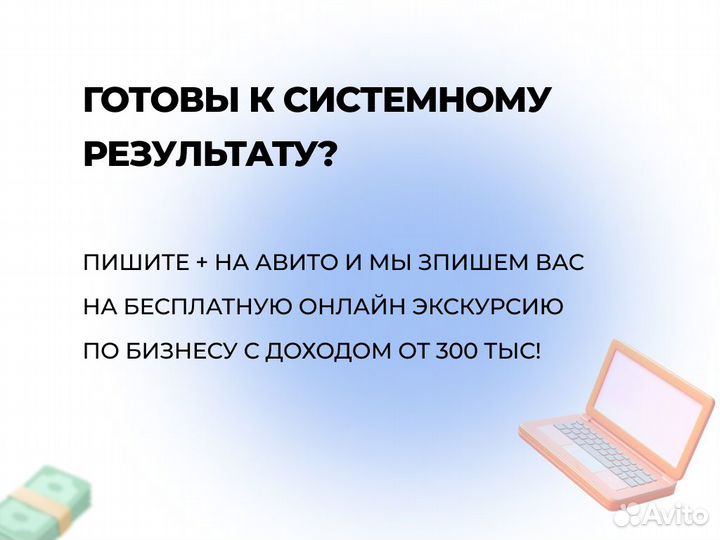 ГОТОВЫ К СИСТЕМНОМУ РЕЗУЛЬТАТУ?

ПИШИТЕ + НА АВИТО И МЫ ЗПИШЕМ ВАС НА БЕСПЛАТНУЮ ОНЛАЙН ЭКСКУРСИЮ ПО БИЗНЕСУ С ДОХОДОМ ОТ 300 ТЫС!

Avito